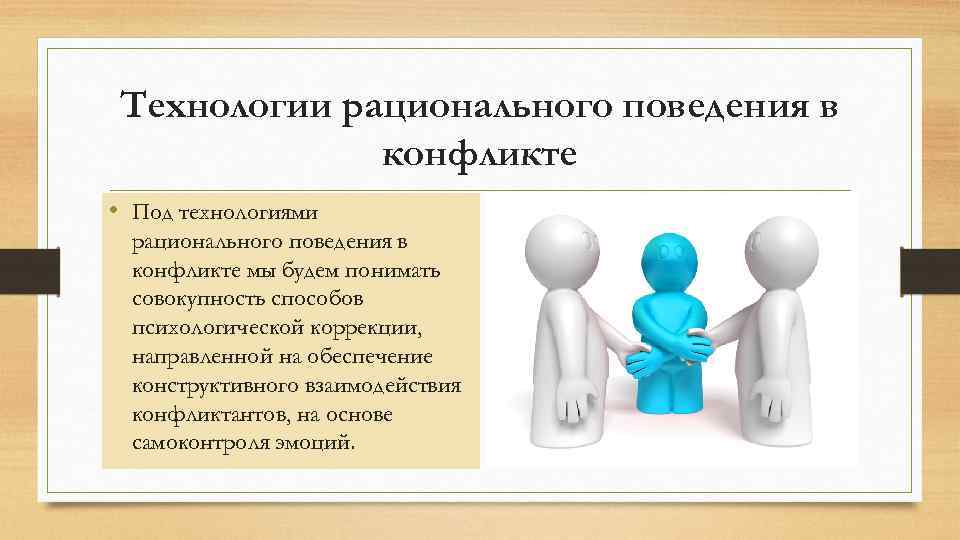 Технологии рационального поведения в конфликте

• Под технологиями рационального поведения в конфликте мы будем понимать совокупность способов психологической коррекции, направленной на обеспечение конструктивного взаимодействия конфликтантов, на основе самоконтроля эмоций.